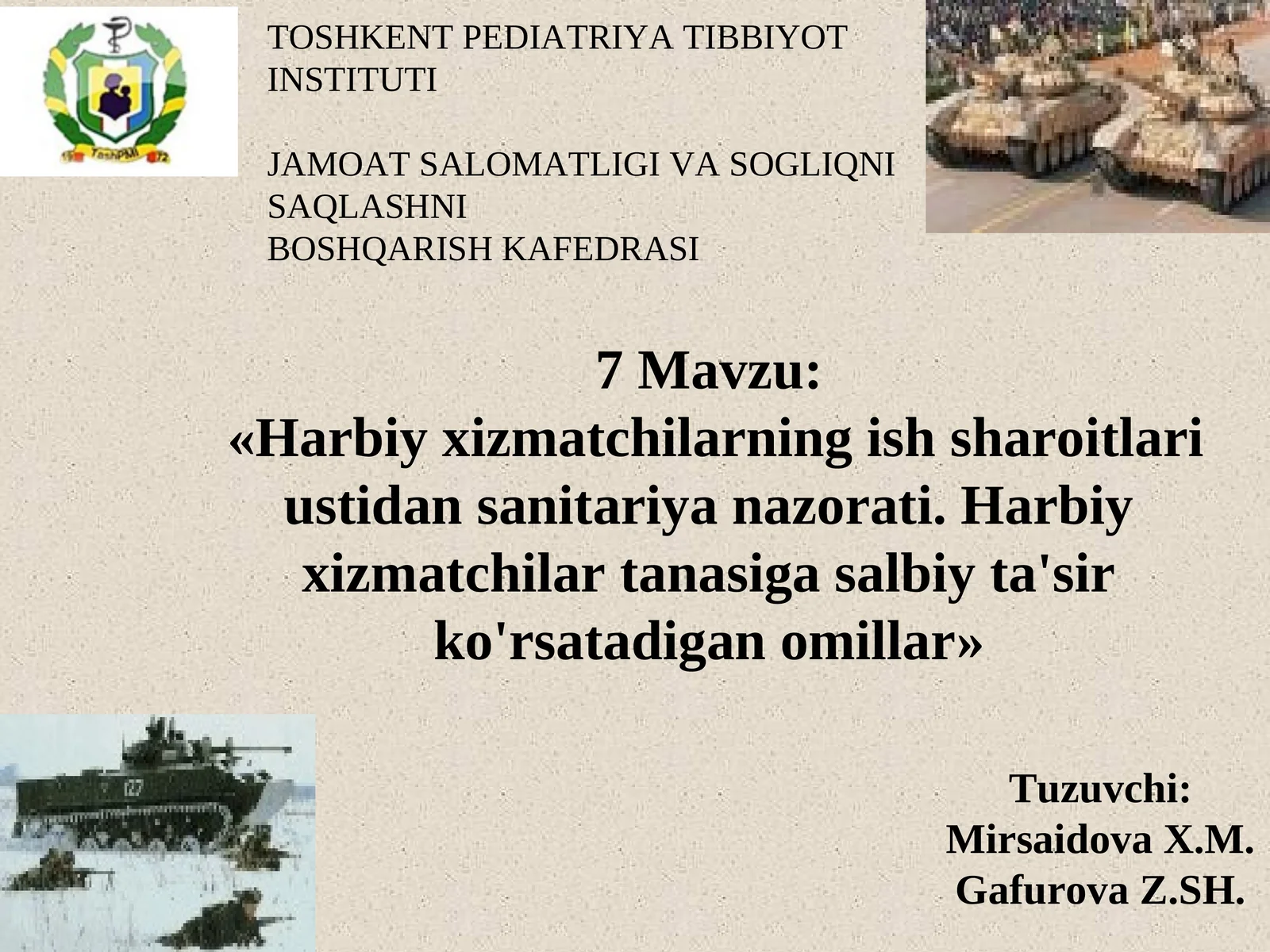 TashPMI

TOSHKENT PEDIATRIYA TIBBIYOT INSTITUTI

JAMOAT SALOMATLIGI VA SOGLIQNI SAQLASHNI
BOSHQARISH KAFEDRASI

7 Mavzu:
«Harbiy xizmatchilarning ish sharoitlari ustidan sanitariya nazorati. Harbiy xizmatchilar tanasiga salbiy ta'sir ko'rsatadigan omillar»

127

Tuzuvchi:
Mirsaidova X.M.
Gafurova Z.SH.